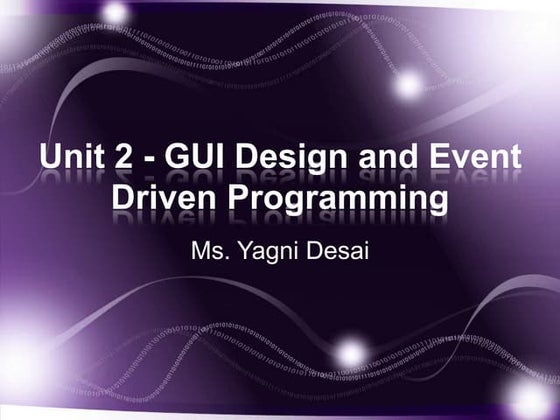 Unit 2 - GUI Design and Event Driven Programming

Ms. Yagni Desai